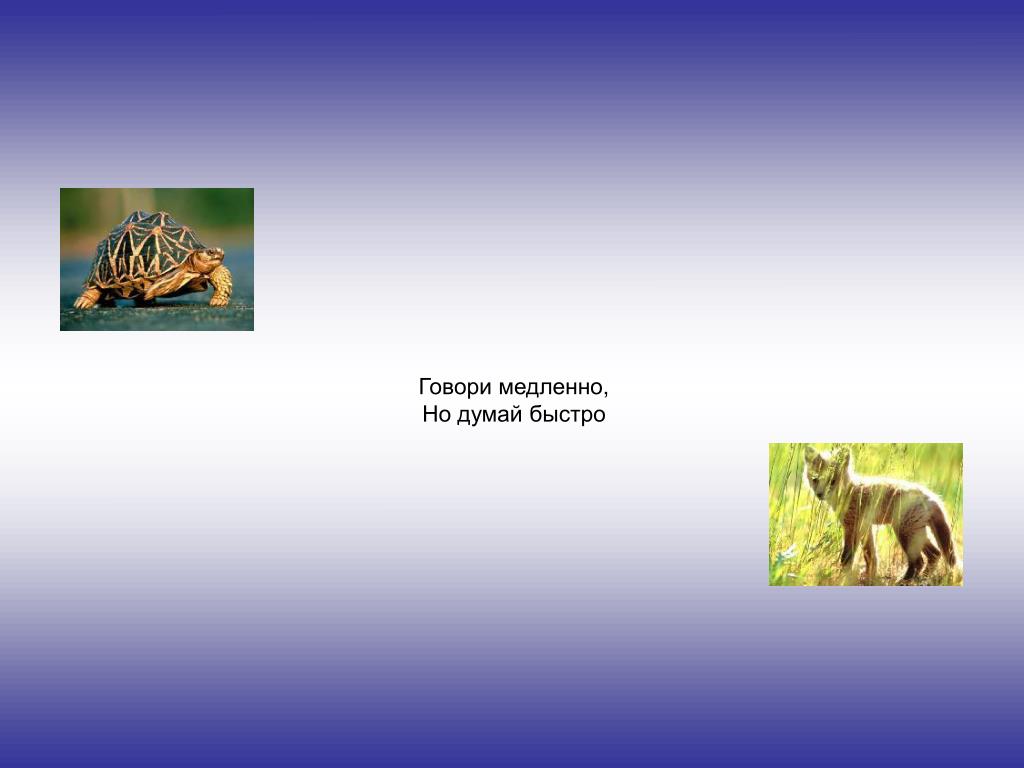 Говори медленно,
Но думай быстро